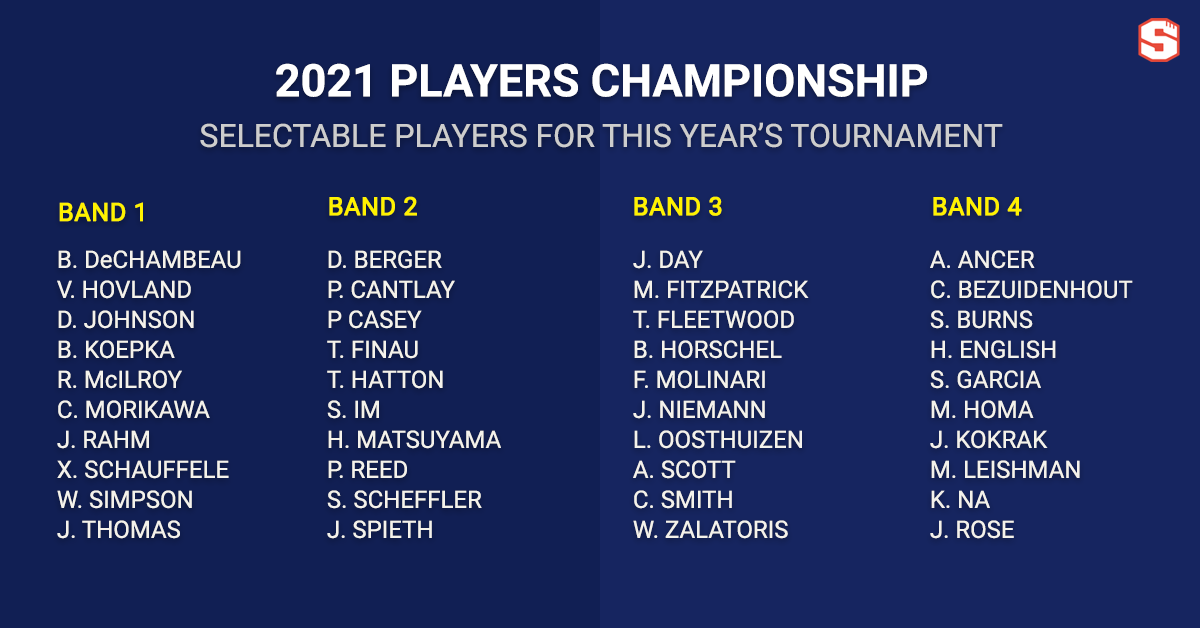 S

2021 PLAYERS CHAMPIONSHIP

SELECTABLE PLAYERS FOR THIS YEAR'S TOURNAMENT

BAND 1
B. DeCHAMBEAU
V. HOVLAND
D. JOHNSON
B. KOEPKA
R. McILROY
C. MORIKAWA
J. RAHM
X. SCHAUFFELE
W. SIMPSON
J. THOMAS

BAND 2
D. BERGER
P. CANTLAY
P CASEY
T. FINAU
T. HATTON
S. IM
H. MATSUYAMA
P. REED
S. SCHEFFLER
J. SPIETH

BAND 3
J. DAY
M. FITZPATRICK
T. FLEETWOOD
B. HORSCHEL
F. MOLINARI
J. NIEMANN
L. OOSTHUIZEN
A. SCOTT
C. SMITH
W. ZALATORIS

BAND 4
A. ANCER
C. BEZUIDENHOUT
S. BURNS
H. ENGLISH
S. GARCIA
M. HOMA
J. KOKRAK
M. LEISHMAN
K. NA
J. ROSE